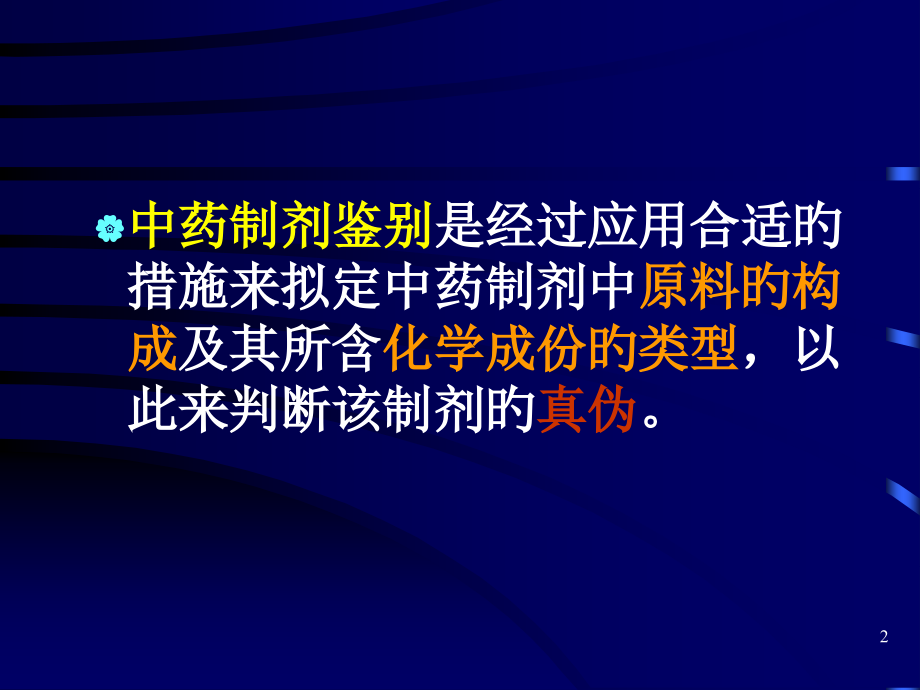 中药制剂鉴别是经过应用合适的措施来拟定中药制剂中原料的构成及其所含化学成份的类型，以此来判断该制剂的真伪。

2